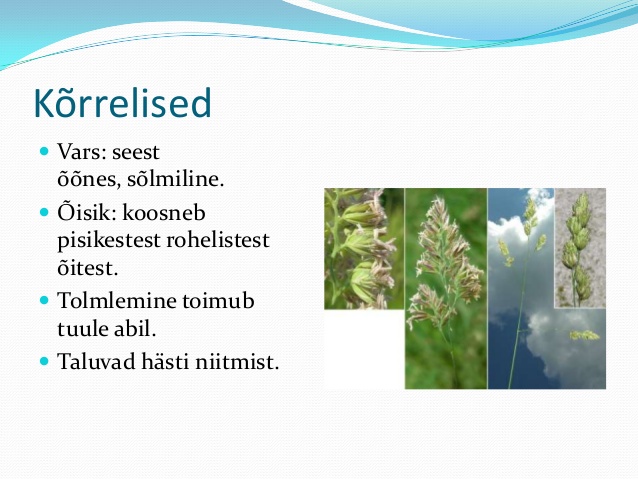 Kõrrelised

- Vars: seest õõnes, sõlmiline.
- Õisik: koosneb pisikestest rohelistest õitest.
- Tolmlemine toimub tuule abil.
- Taluvad hästi niitmist.